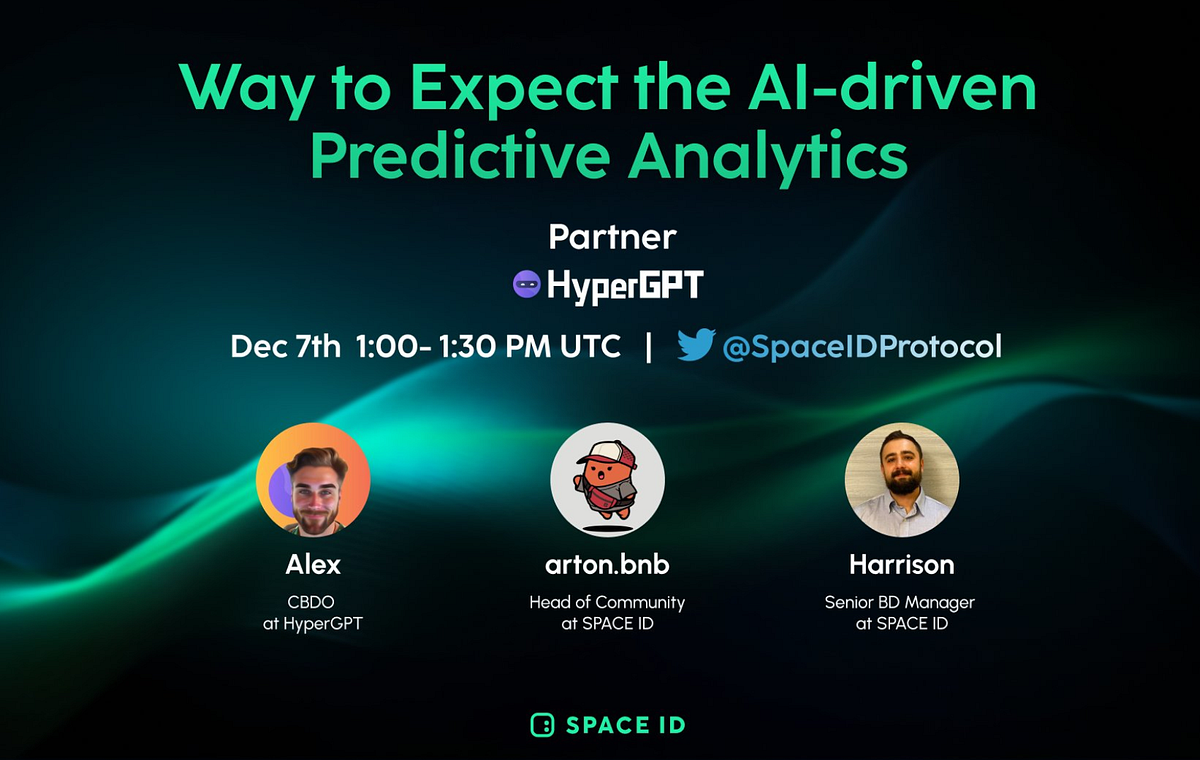 Way to Expect the AI-driven Predictive Analytics

Partner

HyperGPT

Dec 7th 1:00- 1:30 PM UTC | @SpaceIDProtocol

Alex
CBDO at HyperGPT

arton.bnb
Head of Community at SPACE ID

Harrison
Senior BD Manager at SPACE ID

SPACE ID